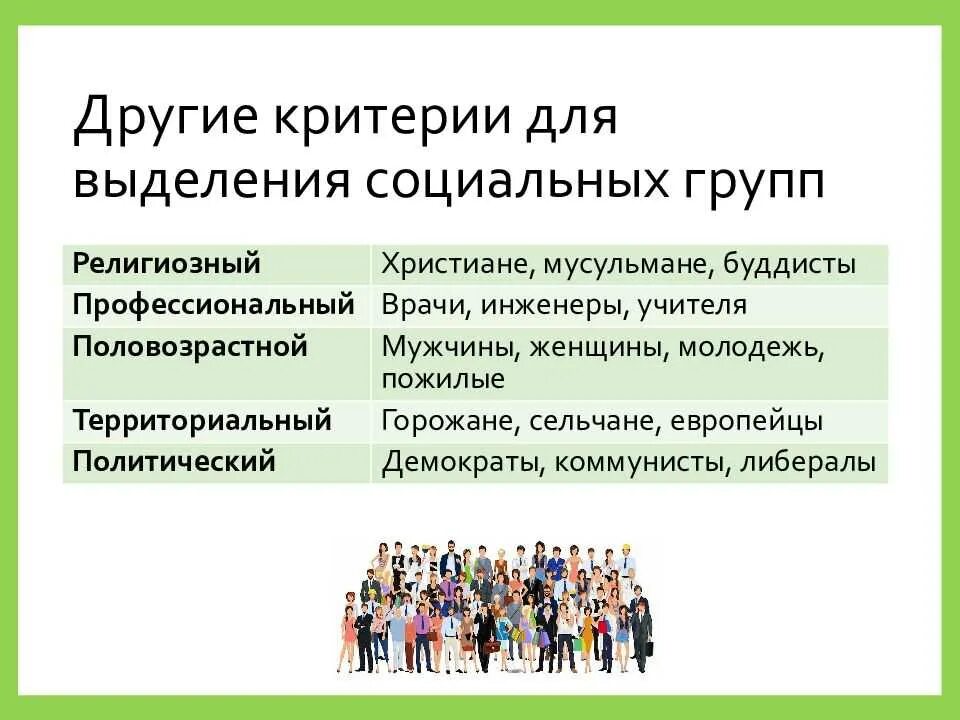 Другие критерии для выделения социальных групп

| Религиозный | Христиане, мусульмане, буддисты |
|---|---|
| Профессиональный | Врачи, инженеры, учителя |
| Половозрастной | Мужчины, женщины, молодежь, пожилые |
| Территориальный | Горожане, сельчане, европейцы |
| Политический | Демократы, коммунисты, либералы |